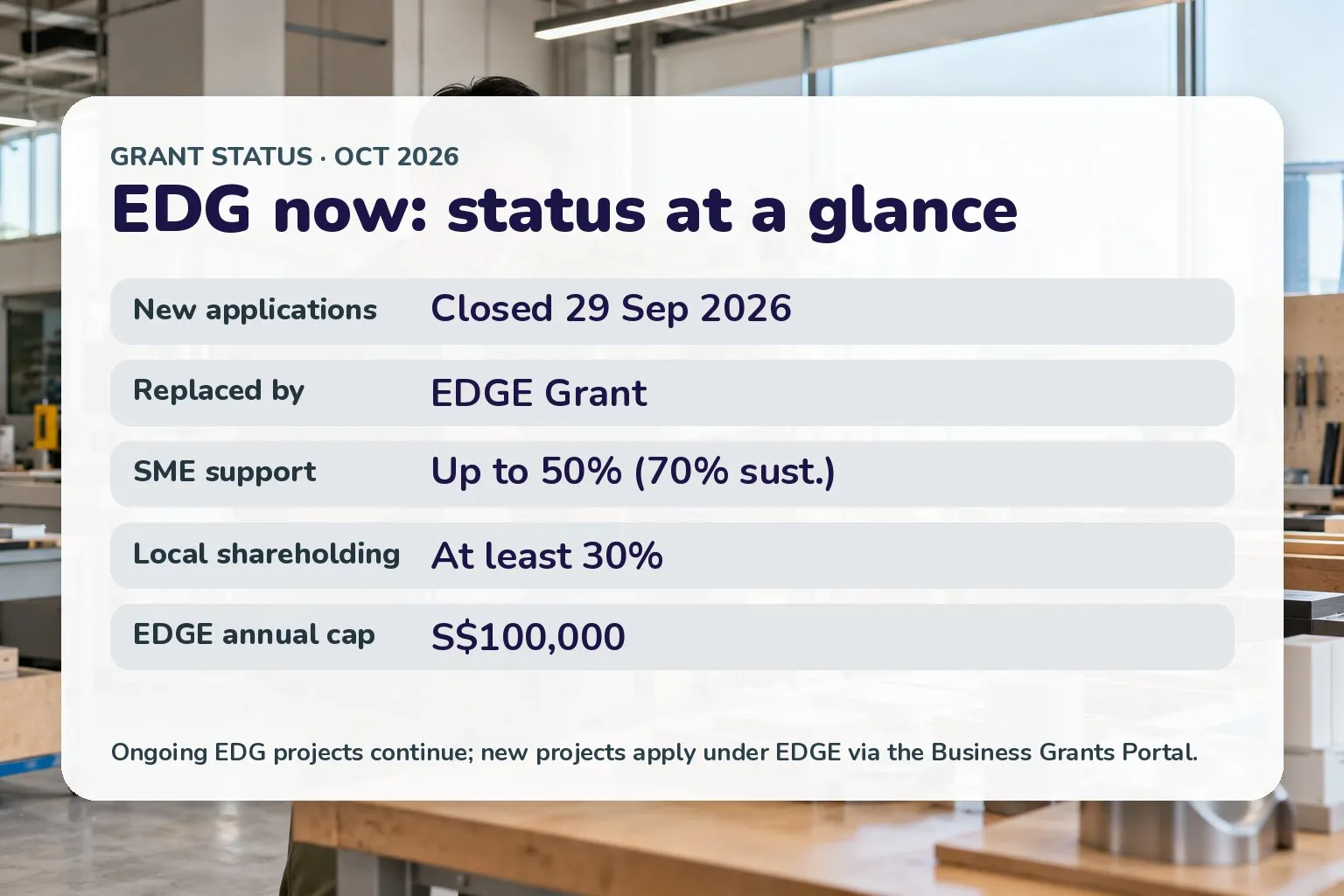 GRANT STATUS · OCT 2026

EDG now: status at a glance

New applications
Closed 29 Sep 2026

Replaced by
EDGE Grant

SME support
Up to 50% (70% sust.)

Local shareholding
At least 30%

EDGE annual cap
S$100,000

Ongoing EDG projects continue; new projects apply under EDGE via the Business Grants Portal.